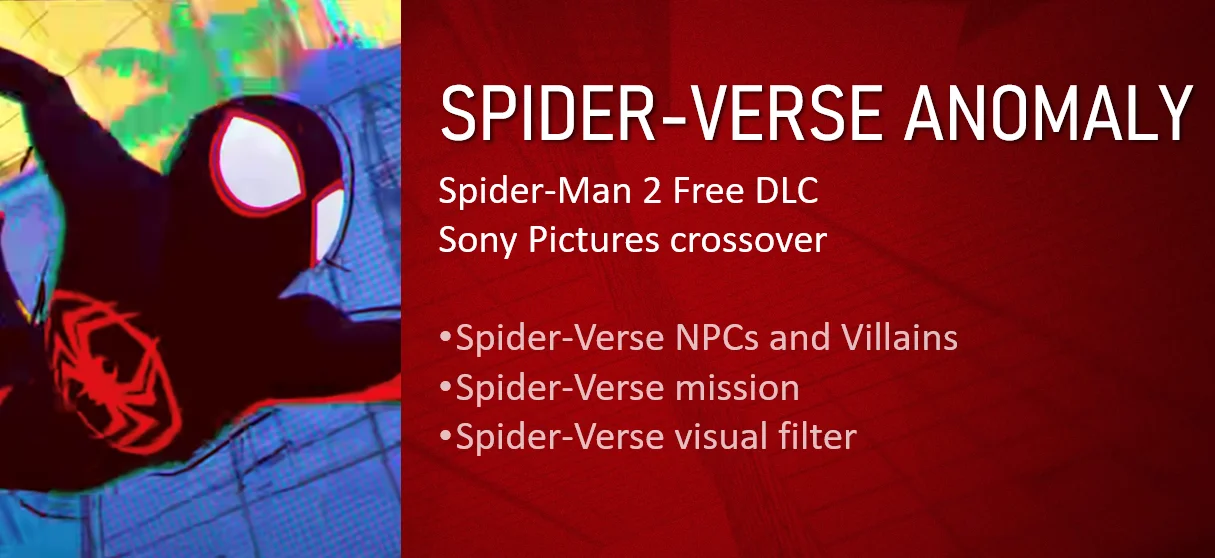 SPIDER-VERSE ANOMALY

Spider-Man 2 Free DLC
Sony Pictures crossover

•Spider-Verse NPCs and Villains
•Spider-Verse mission
•Spider-Verse visual filter